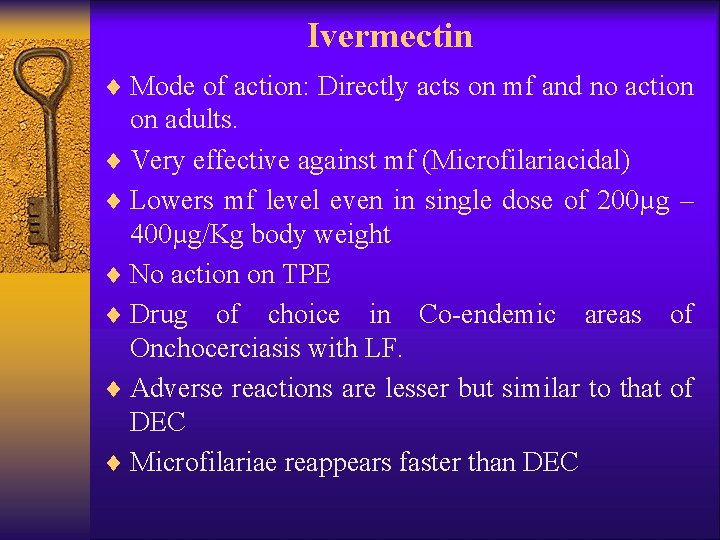 Ivermectin

♦ Mode of action: Directly acts on mf and no action on adults.

♦ Very effective against mf (Microfilariacidal)

♦ Lowers mf level even in single dose of 200μg – 400μg/Kg body weight

♦ No action on TPE

♦ Drug of choice in Co-endemic areas of Onchocerciasis with LF.

♦ Adverse reactions are lesser but similar to that of DEC

♦ Microfilariae reappears faster than DEC